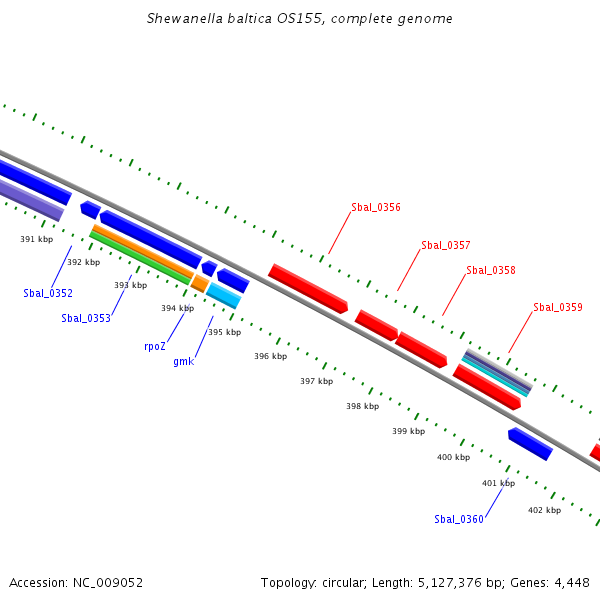 Shewanella baltica OS155, complete genome

Sbal_0356
Sbal_0357
Sbal_0358
Sbal_0359

391 kbp
392 kbp
393 kbp
394 kbp
395 kbp
396 kbp
397 kbp
398 kbp
399 kbp
400 kbp
401 kbp
402 kbp

Sbal_0352
Sbal_0353
rpoZ
gmk
Sbal_0360

Accession: NC_009052

Topology: circular; Length: 5,127,376 bp; Genes: 4,448